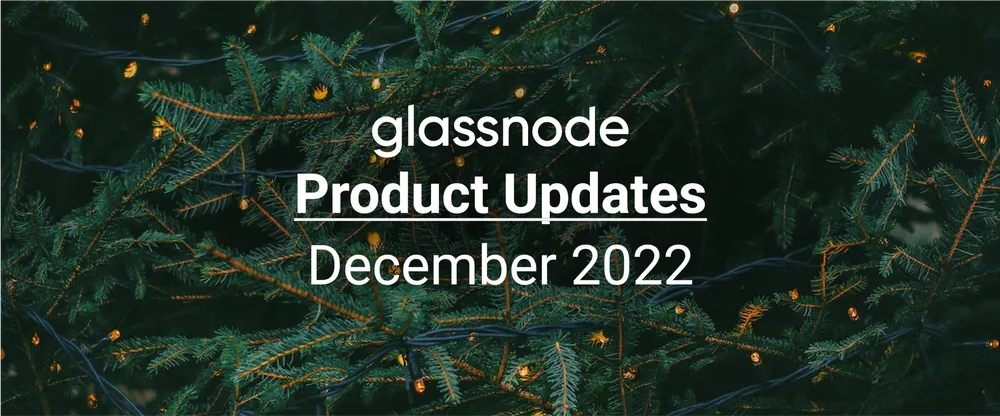 glassnode
Product Updates
December 2022